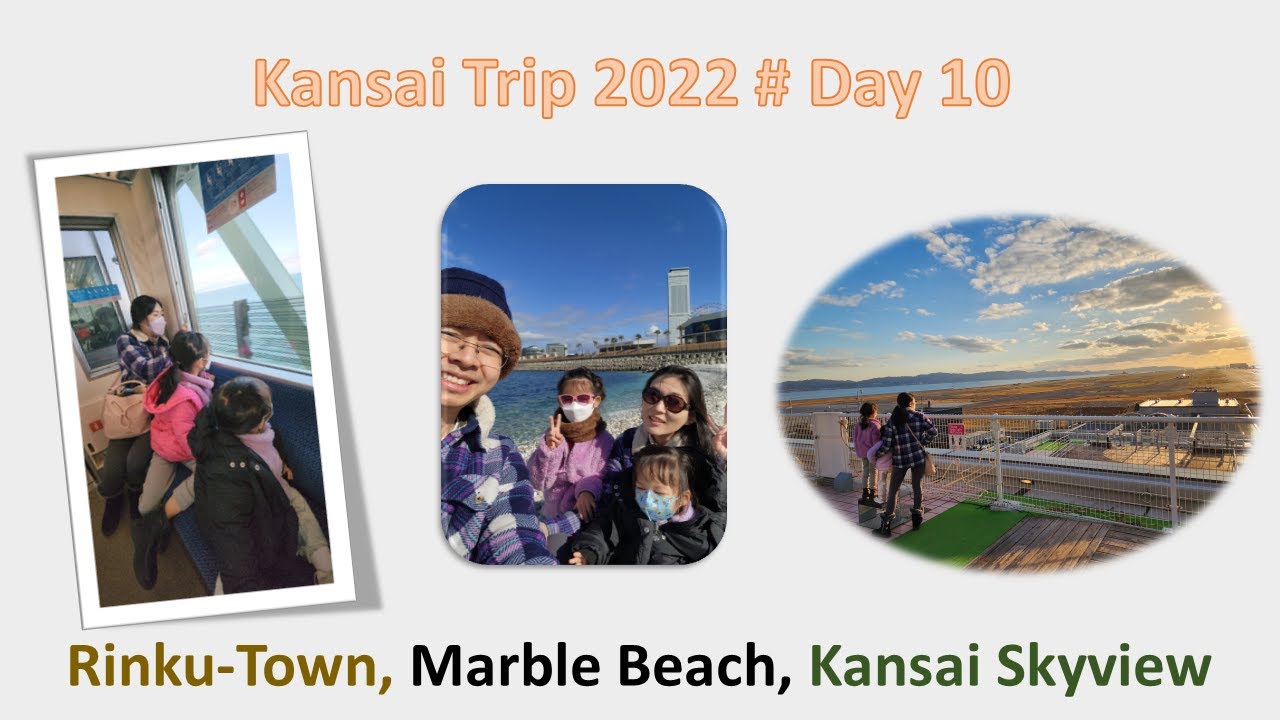 Kansai Trip 2022 # Day 10

Rinku-Town, Marble Beach, Kansai Skyview